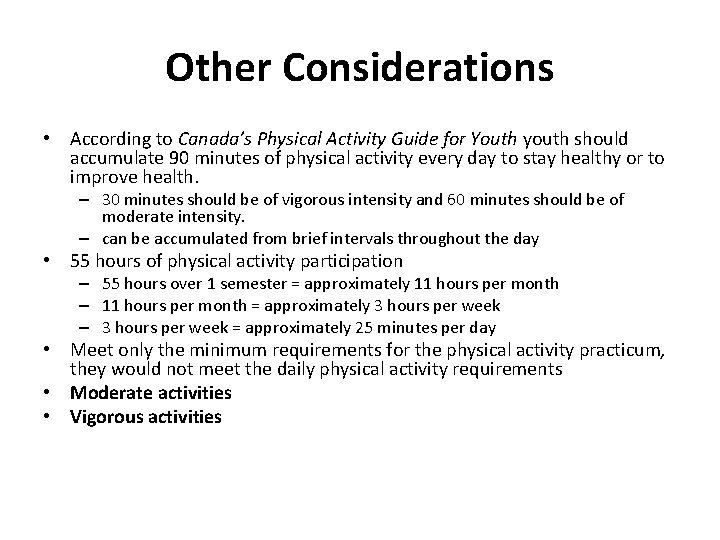 Other Considerations

• According to Canada's Physical Activity Guide for Youth youth should accumulate 90 minutes of physical activity every day to stay healthy or to improve health.
– 30 minutes should be of vigorous intensity and 60 minutes should be of moderate intensity.
– can be accumulated from brief intervals throughout the day
• 55 hours of physical activity participation
– 55 hours over 1 semester = approximately 11 hours per month
– 11 hours per month = approximately 3 hours per week
– 3 hours per week = approximately 25 minutes per day
• Meet only the minimum requirements for the physical activity practicum, they would not meet the daily physical activity requirements
• Moderate activities
• Vigorous activities